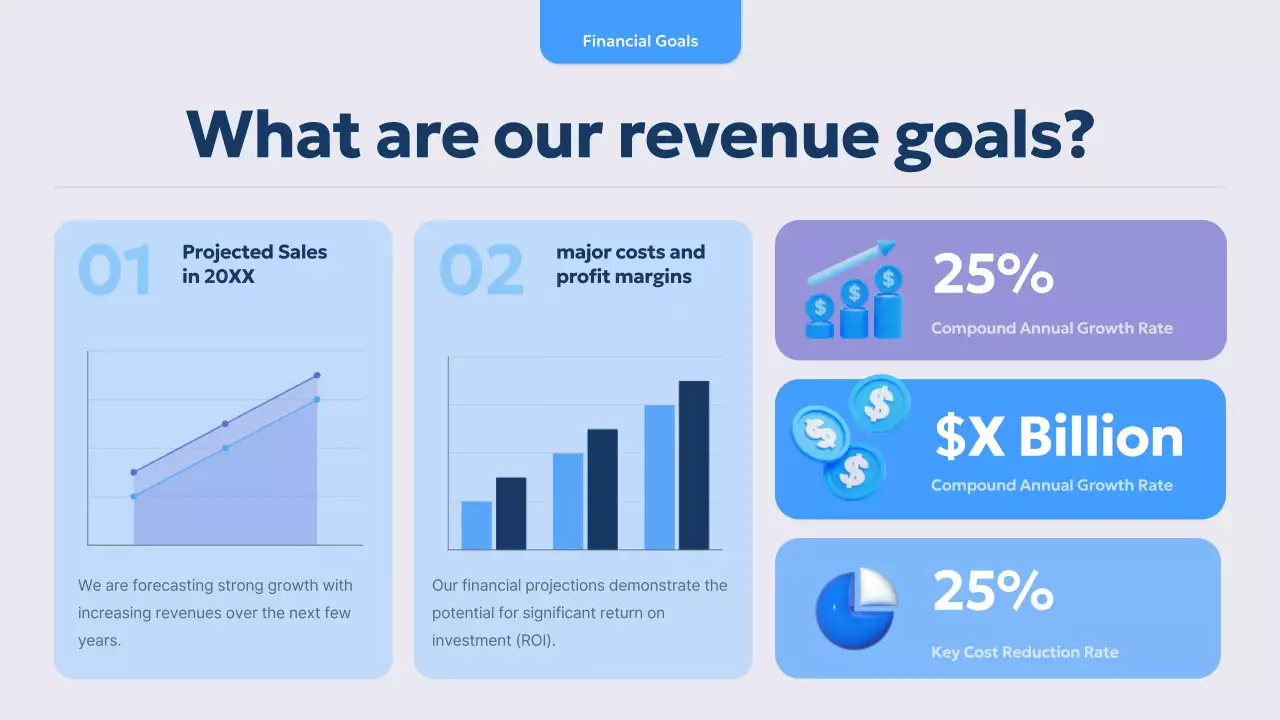 Financial Goals

What are our revenue goals?

01 Projected Sales in 20XX

We are forecasting strong growth with increasing revenues over the next few years.

02 major costs and profit margins

Our financial projections demonstrate the potential for significant return on investment (ROI).

25%
Compound Annual Growth Rate

$X Billion
Compound Annual Growth Rate

25%
Key Cost Reduction Rate